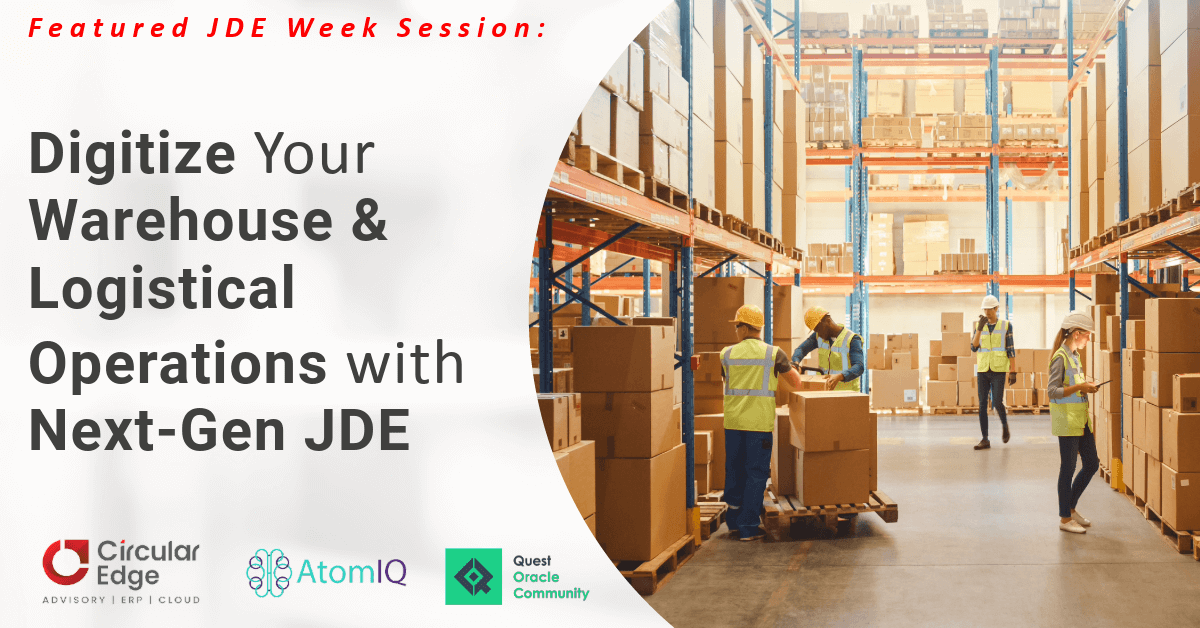 Featured JDE Week Session:

Digitize Your Warehouse & Logistical Operations with Next-Gen JDE

Circular Edge
ADVISORY | ERP | CLOUD

AtomIQ

Quest Oracle Community